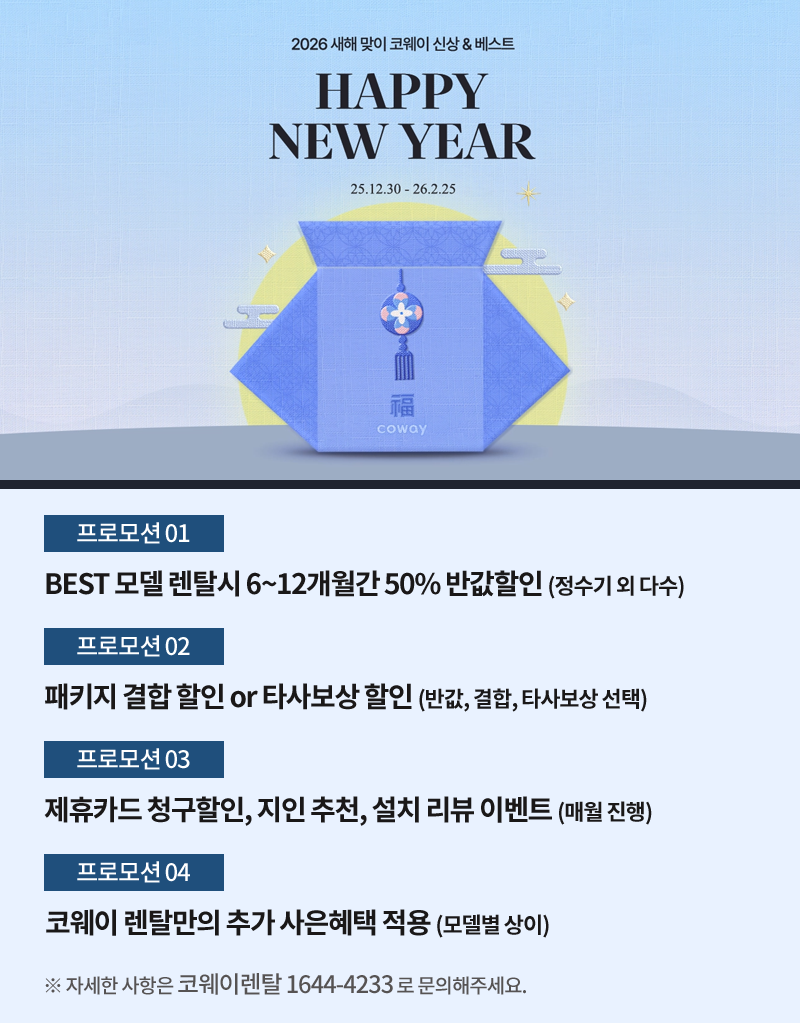 2026 새해 맞이 코웨이 신상 & 베스트

HAPPY NEW YEAR

25.12.30 - 26.2.25

福
coway

프로모션 01

BEST 모델 렌탈시 6~12개월간 50% 반값할인 (정수기 외 다수)

프로모션 02

패키지 결합 할인 or 타사보상 할인 (반값, 결합, 타사보상 선택)

프로모션 03

제휴카드 청구할인, 지인 추천, 설치 리뷰 이벤트 (매월 진행)

프로모션 04

코웨이 렌탈만의 추가 사은혜택 적용 (모델별 상이)

※ 자세한 사항은 코웨이렌탈 1644-4233 로 문의해주세요.